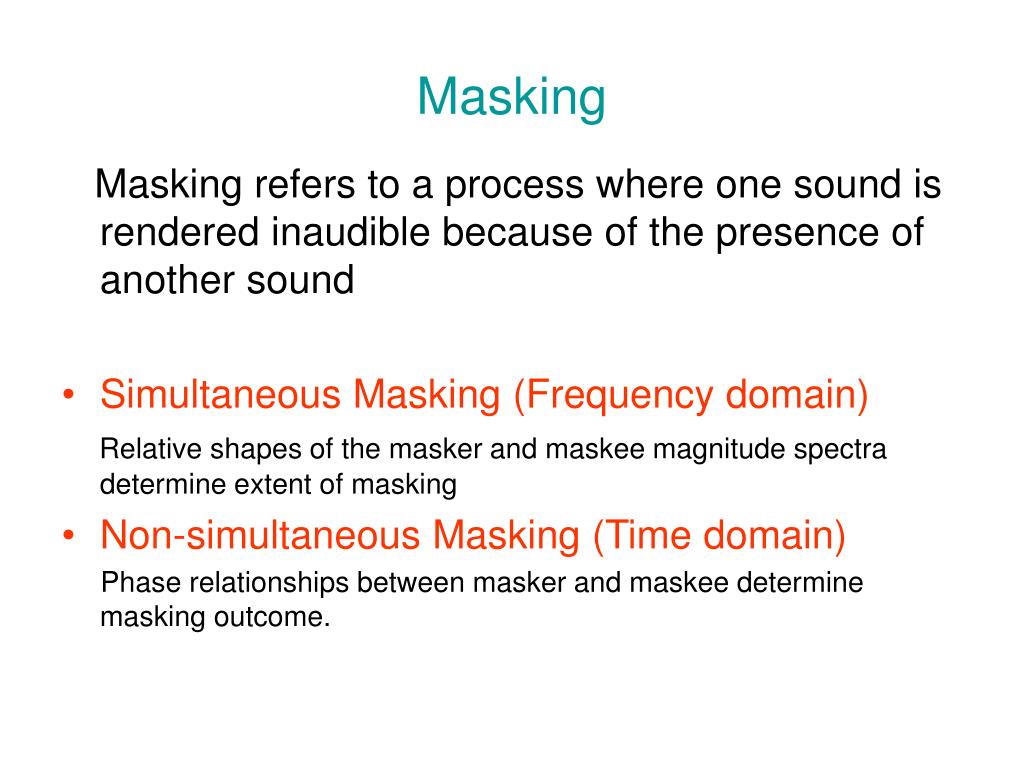 Masking

Masking refers to a process where one sound is rendered inaudible because of the presence of another sound

• Simultaneous Masking (Frequency domain)

Relative shapes of the masker and maskee magnitude spectra determine extent of masking

• Non-simultaneous Masking (Time domain)

Phase relationships between masker and maskee determine masking outcome.